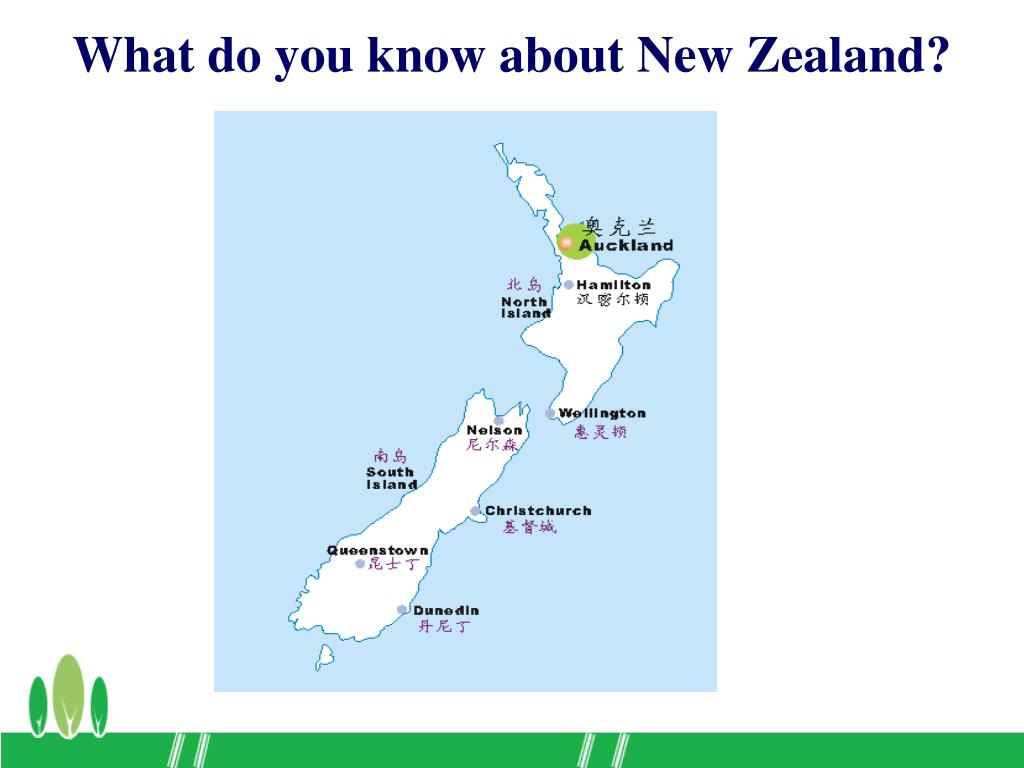 What do you know about New Zealand?

奥克兰
Auckland

北岛
North Island

Hamilton
汉密尔顿

Wellington
惠灵顿

Nelson
尼尔森

南岛
South Island

Christchurch
基督城

Queenstown
昆士丁

Dunedin
丹尼丁